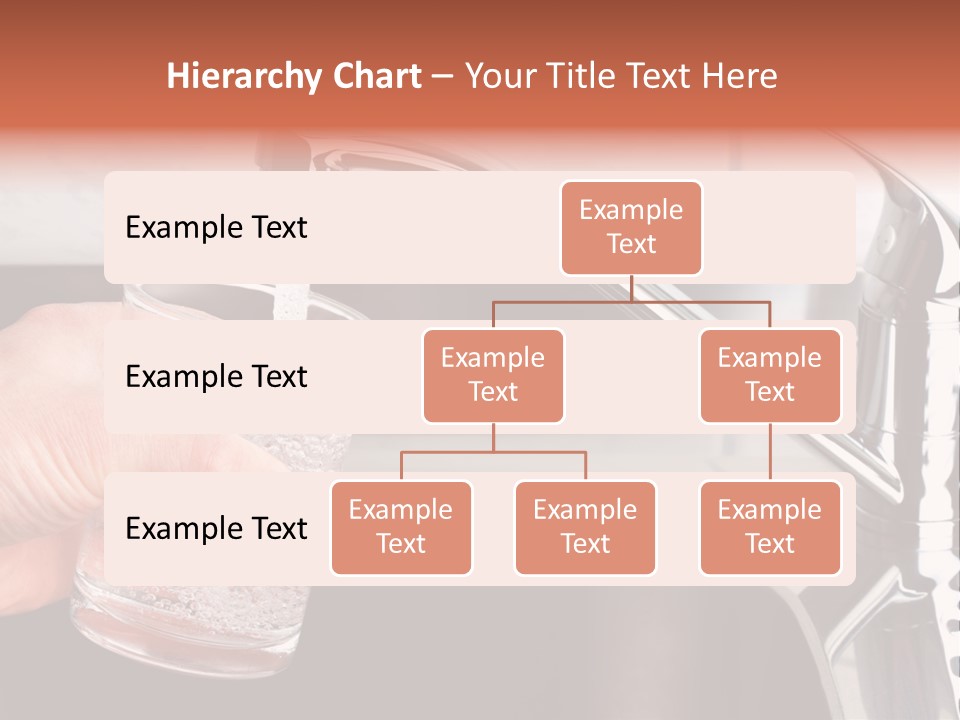 Hierarchy Chart – Your Title Text Here

Example Text

Example Text

Example Text

Example Text

Example Text

Example Text

Example Text

Example Text

Example Text